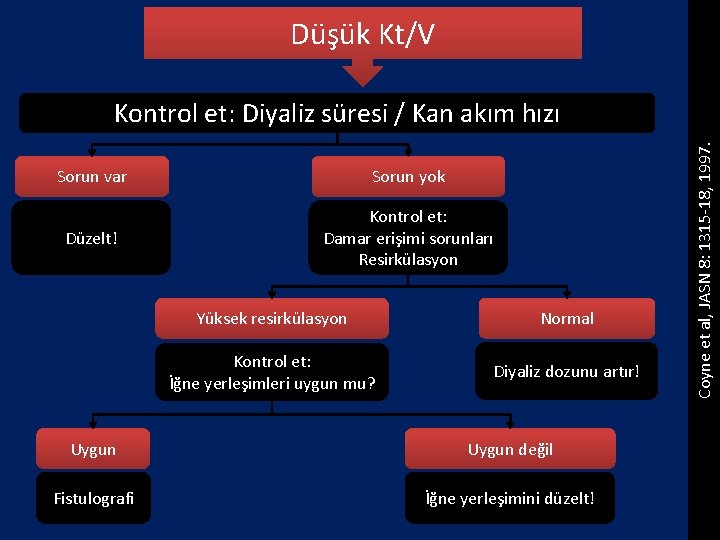 Düşük Kt/V

Kontrol et: Diyaliz süresi / Kan akım hızı

Sorun var

Düzelt!

Sorun yok

Kontrol et:
Damar erişimi sorunları
Resirkülasyon

Yüksek resirkülasyon

Kontrol et:
İğne yerleşimleri uygun mu?

Normal

Diyaliz dozunu artır!

Uygun

Fistulografi

Uygun değil

İğne yerleşimini düzelt!

Coyne et al, JASN 8: 1315-18, 1997.